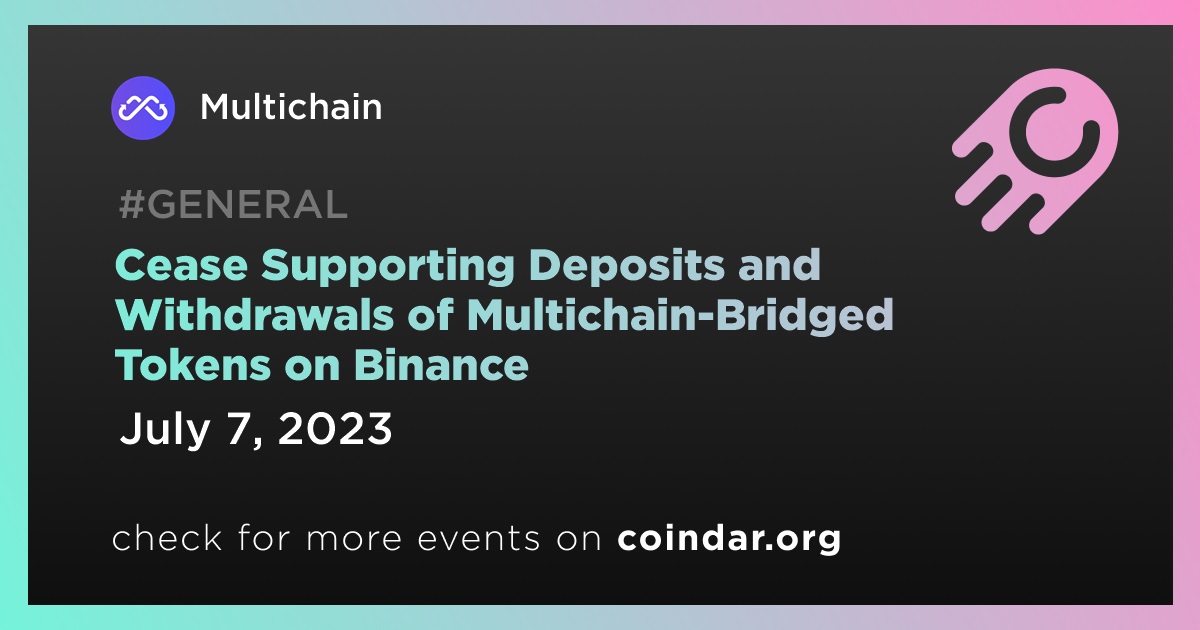 Multichain

#GENERAL

Cease Supporting Deposits and Withdrawals of Multichain-Bridged Tokens on Binance

July 7, 2023

check for more events on coindar.org